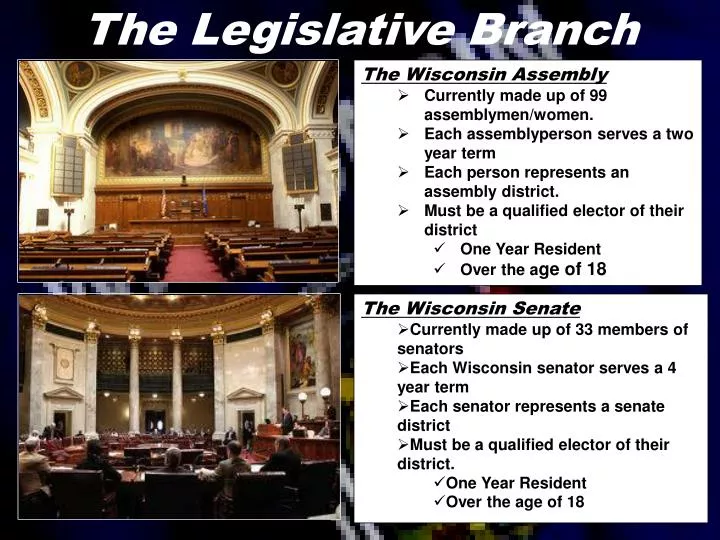 The Legislative Branch

The Wisconsin Assembly
➢ Currently made up of 99 assemblymen/women.
➢ Each assemblyperson serves a two year term
➢ Each person represents an assembly district.
➢ Must be a qualified elector of their district
✓ One Year Resident
✓ Over the age of 18

The Wisconsin Senate
➢Currently made up of 33 members of senators
➢Each Wisconsin senator serves a 4 year term
➢Each senator represents a senate district
➢Must be a qualified elector of their district.
✓One Year Resident
✓Over the age of 18